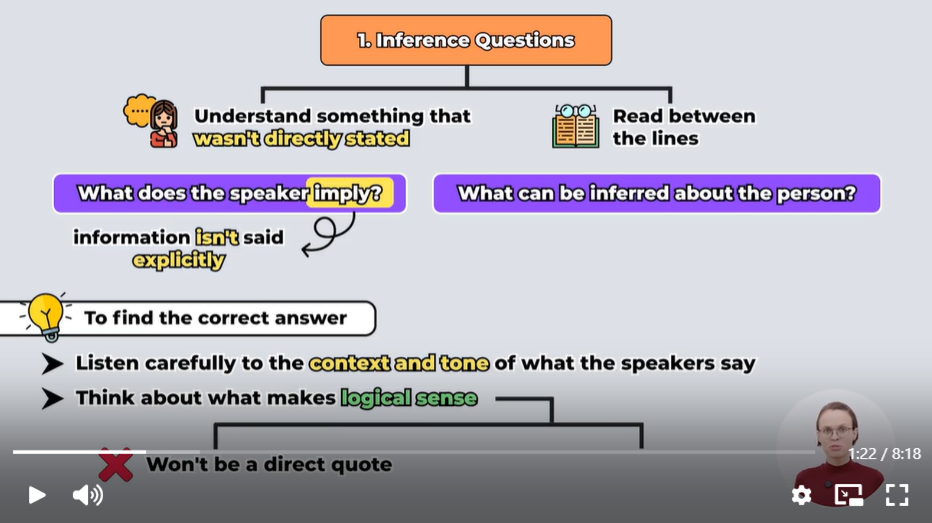 1. Inference Questions

Understand something that wasn't directly stated

Read between the lines

What does the speaker imply?

What can be inferred about the person?

information isn't said explicitly

To find the correct answer

➤ Listen carefully to the context and tone of what the speakers say

➤ Think about what makes logical sense

Won't be a direct quote

1:22 / 8:18